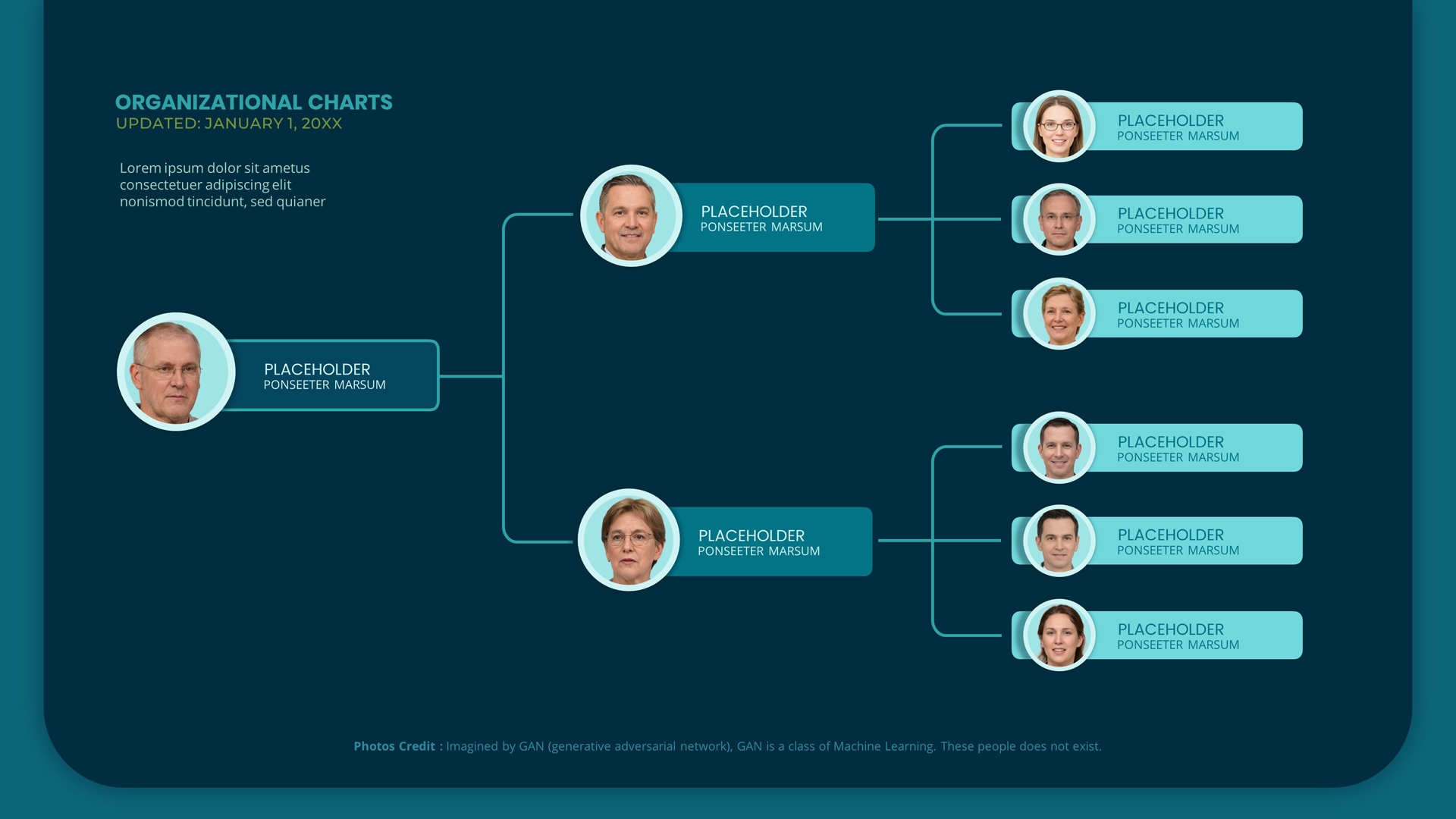 ORGANIZATIONAL CHARTS
UPDATED: JANUARY 1, 20XX

Lorem ipsum dolor sit ametus consectetuer adipiscing elit nonismod tincidunt, sed quianer

PLACEHOLDER
PONSEETER MARSUM

PLACEHOLDER
PONSEETER MARSUM

PLACEHOLDER
PONSEETER MARSUM

PLACEHOLDER
PONSEETER MARSUM

PLACEHOLDER
PONSEETER MARSUM

PLACEHOLDER
PONSEETER MARSUM

PLACEHOLDER
PONSEETER MARSUM

PLACEHOLDER
PONSEETER MARSUM

PLACEHOLDER
PONSEETER MARSUM

Photos Credit : Imagined by GAN (generative adversarial network), GAN is a class of Machine Learning. These people does not exist.